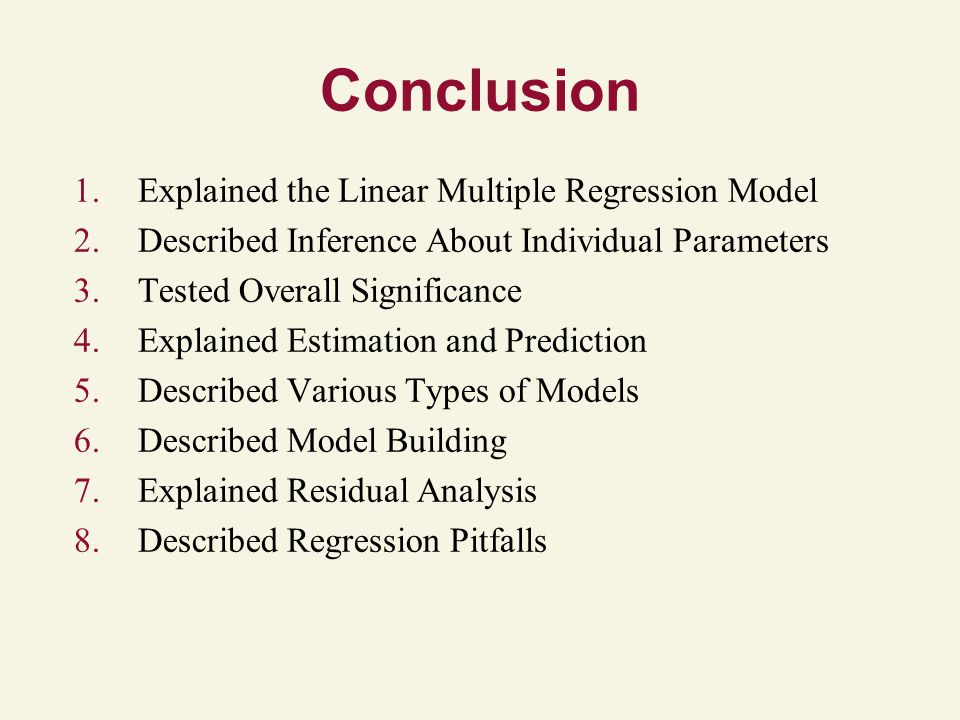 Conclusion

1. Explained the Linear Multiple Regression Model
2. Described Inference About Individual Parameters
3. Tested Overall Significance
4. Explained Estimation and Prediction
5. Described Various Types of Models
6. Described Model Building
7. Explained Residual Analysis
8. Described Regression Pitfalls